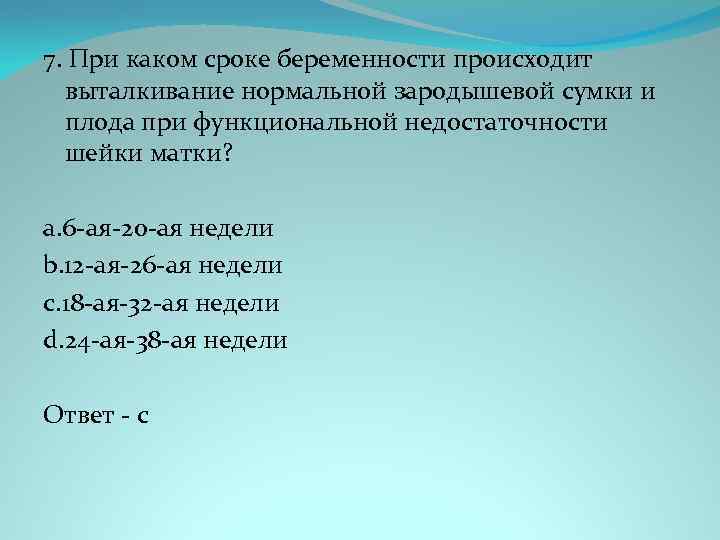 7. При каком сроке беременности происходит выталкивание нормальной зародышевой сумки и плода при функциональной недостаточности шейки матки?

a.6-ая-20-ая недели
b.12-ая-26-ая недели
c.18-ая-32-ая недели
d.24-ая-38-ая недели

Ответ - с